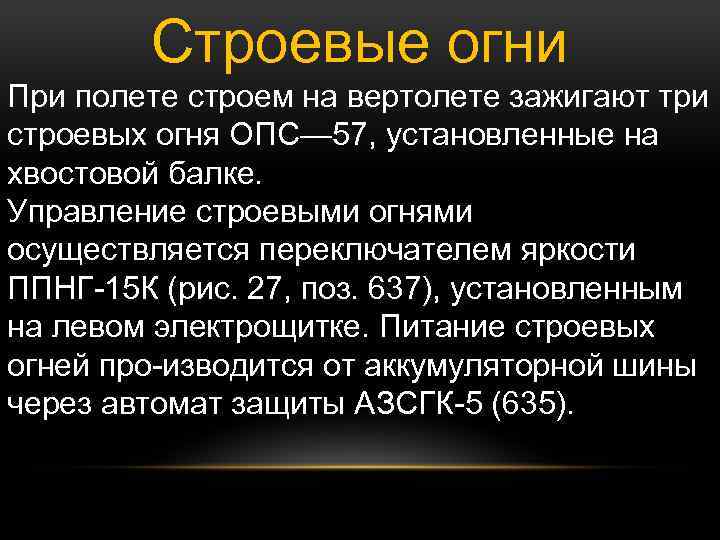 Строевые огни

При полете строем на вертолете зажигают три строевых огня ОПС—57, установленные на хвостовой балке.
Управление строевыми огнями осуществляется переключателем яркости ППНГ-15К (рис. 27, поз. 637), установленным на левом электрощитке. Питание строевых огней про-изводится от аккумуляторной шины через автомат защиты АЗСГК-5 (635).